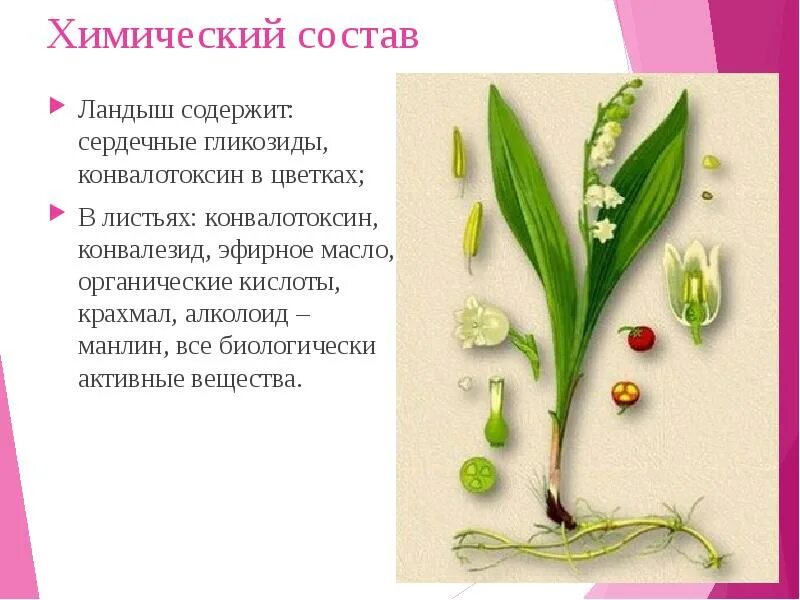 Химический состав

Ландыш содержит: сердечные гликозиды, конвалотоксин в цветках;

В листьях: конвалотоксин, конвалезид, эфирное масло, органические кислоты, крахмал, алколоид – манлин, все биологически активные вещества.